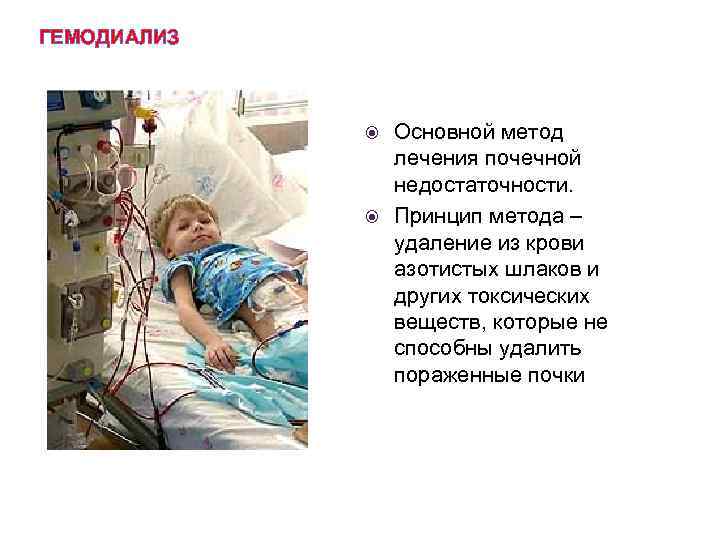 ГЕМОДИАЛИЗ

Основной метод лечения почечной недостаточности.

Принцип метода – удаление из крови азотистых шлаков и других токсических веществ, которые не способны удалить пораженные почки